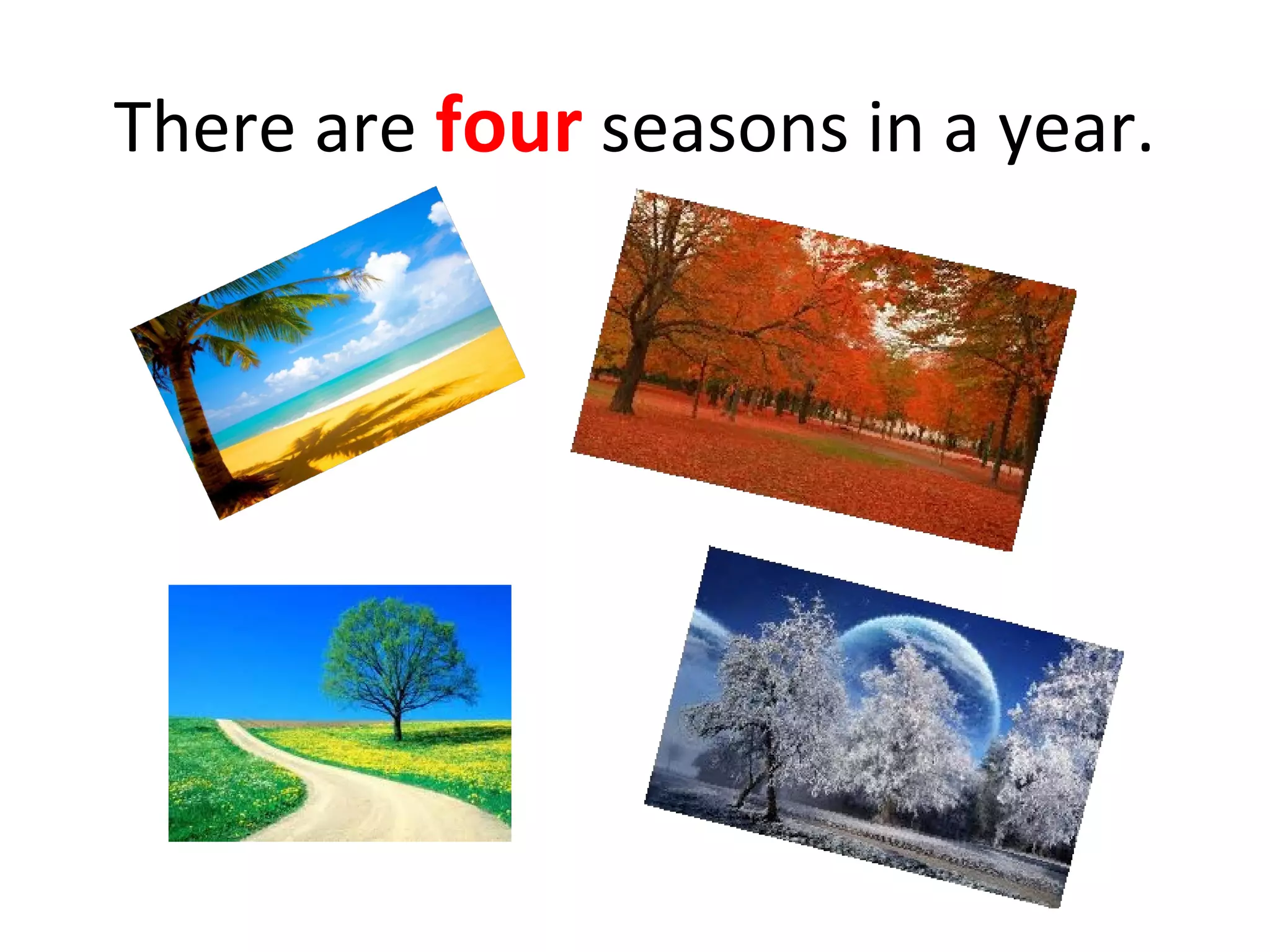 There are four seasons in a year.